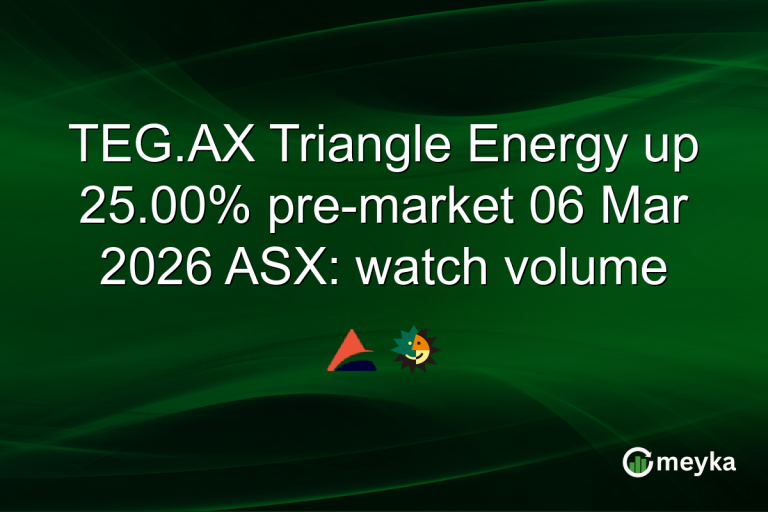 TEG.AX Triangle Energy up 25.00% pre-market 06 Mar 2026 ASX: watch volume

meyka